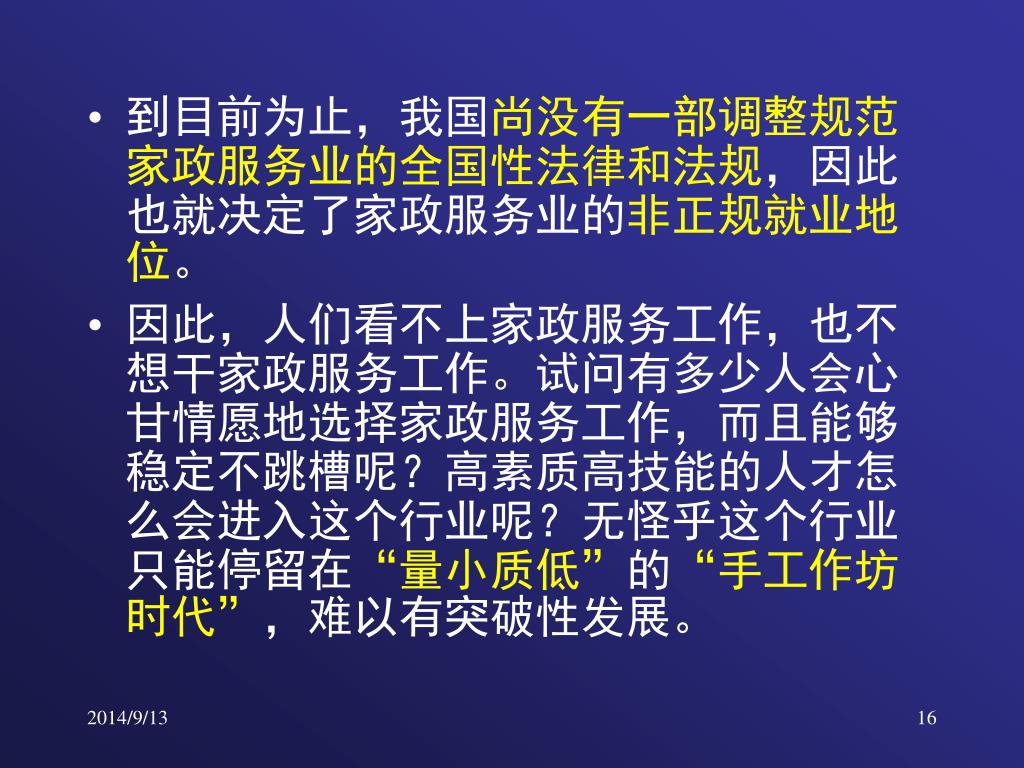 • 到目前为止，我国尚没有一部调整规范家政服务业的全国性法律和法规，因此也就决定了家政服务业的非正规就业地位。

• 因此，人们看不上家政服务工作，也不想干家政服务工作。试问有多少人会心甘情愿地选择家政服务工作，而且能够稳定不跳槽呢？高素质高技能的人才怎么会进入这个行业呢？无怪乎这个行业只能停留在“量小质低”的“手工作坊时代”，难以有突破性发展。

2014/9/13

16